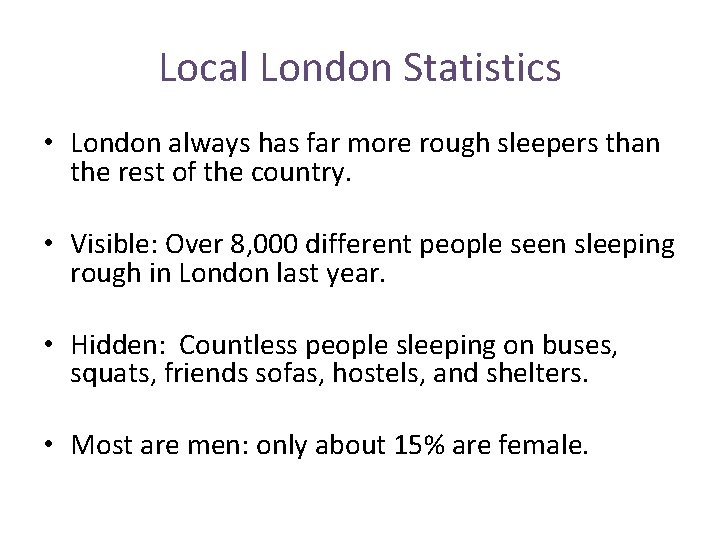 Local London Statistics

• London always has far more rough sleepers than the rest of the country.

• Visible: Over 8,000 different people seen sleeping rough in London last year.

• Hidden: Countless people sleeping on buses, squats, friends sofas, hostels, and shelters.

• Most are men: only about 15% are female.